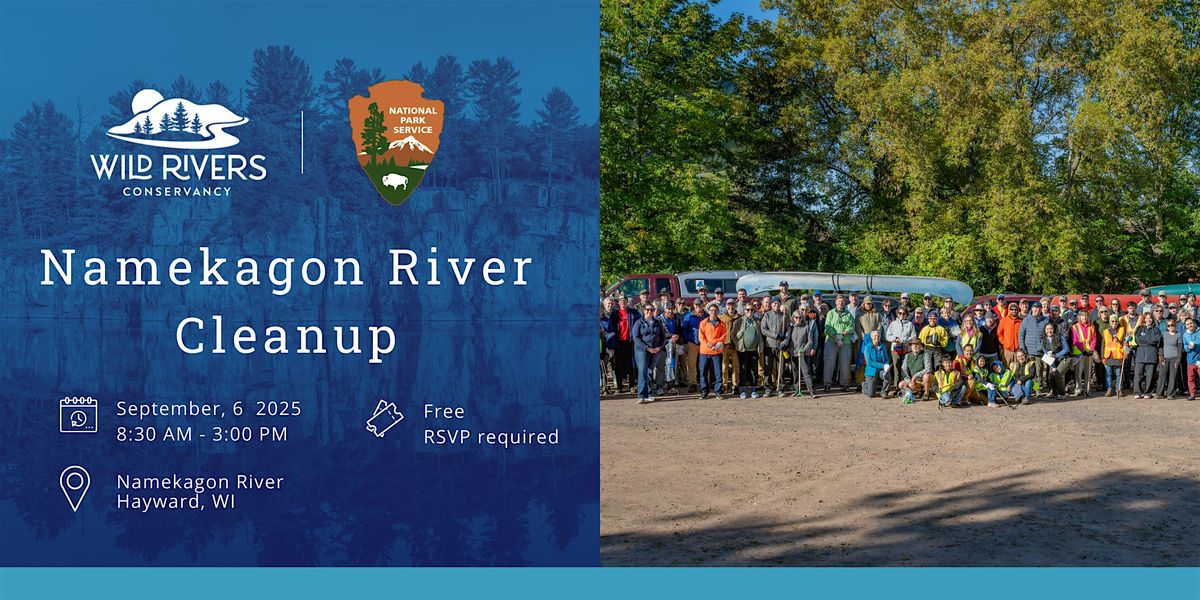 WILD RIVERS CONSERVANCY

NATIONAL PARK SERVICE

Namekagon River Cleanup

September, 6 2025
8:30 AM - 3:00 PM

Free
RSVP required

Namekagon River
Hayward, WI